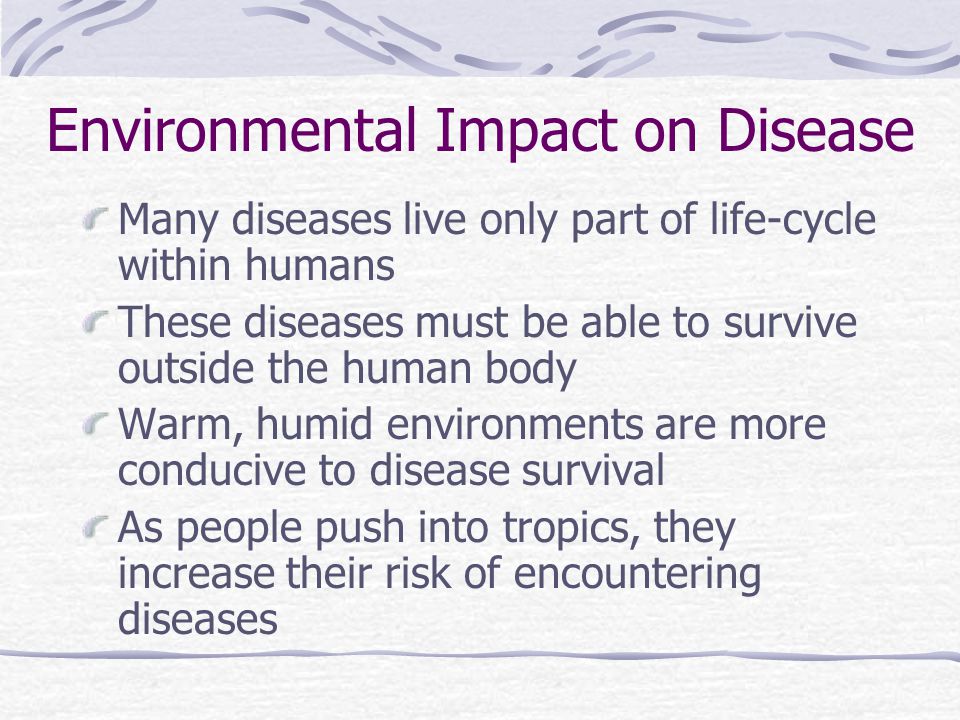 Environmental Impact on Disease

Many diseases live only part of life-cycle within humans

These diseases must be able to survive outside the human body

Warm, humid environments are more conducive to disease survival

As people push into tropics, they increase their risk of encountering diseases